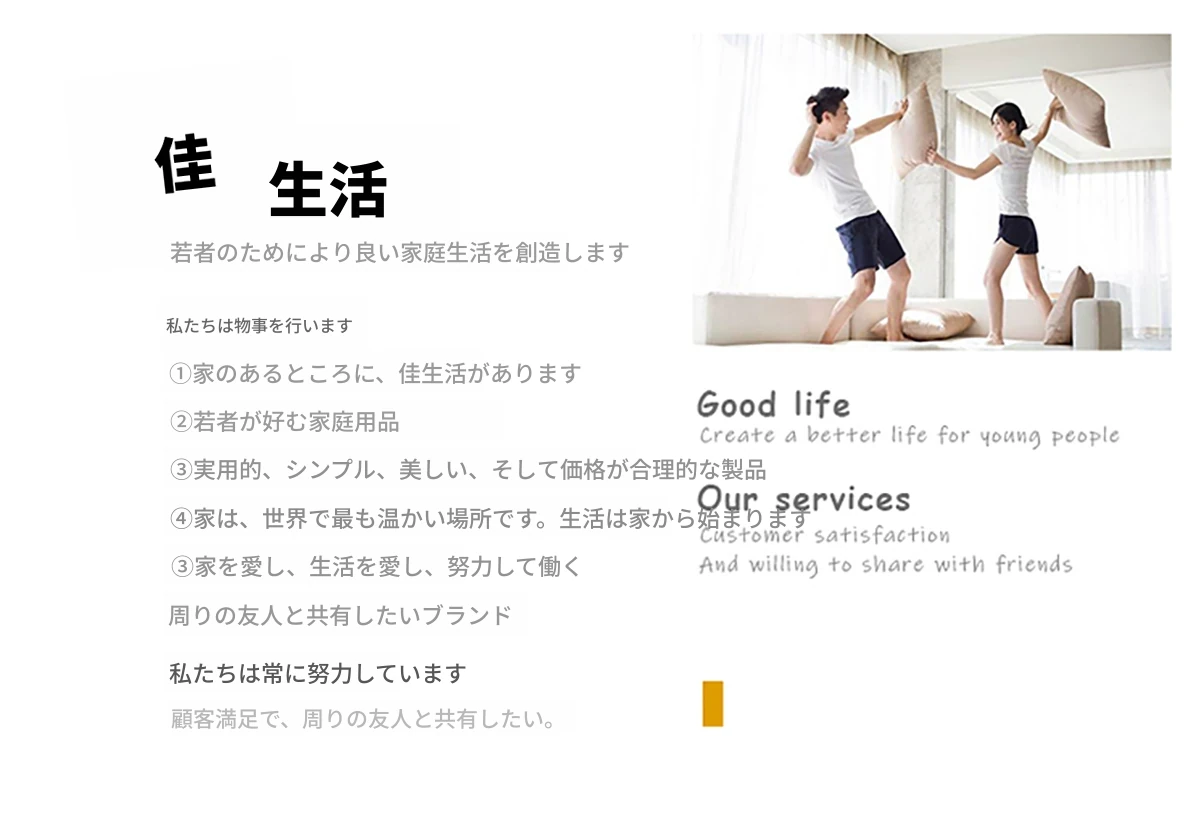 佳 生活

若者のためにより良い家庭生活を創造します

私たちは物事を行います

①家のあるところに、佳生活があります

②若者が好む家庭用品

③実用的、シンプル、美しい、そして価格が合理的な製品

④家は、世界で最も温かい場所です。生活は家から始まります

③家を愛し、生活を愛し、努力して働く

周りの友人と共有したいブランド

私たちは常に努力しています

顧客満足で、周りの友人と共有したい。

Good life

Create a better life for young people

Our services

Customer satisfaction

And willing to share with friends